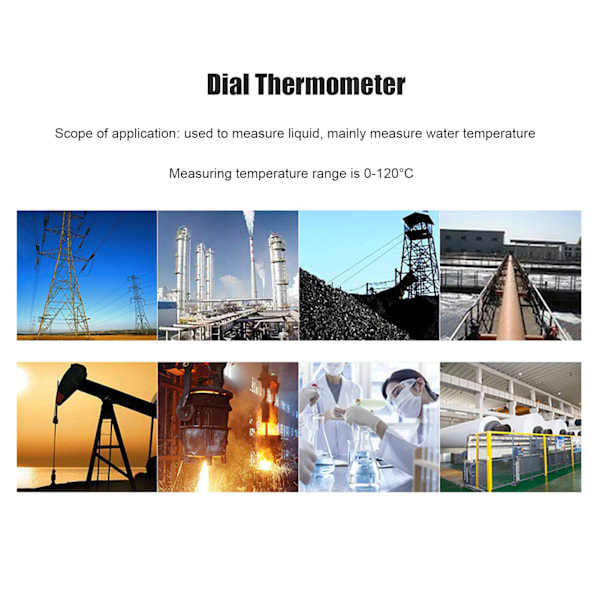 Dial Thermometer

Scope of application: used to measure liquid, mainly measure water temperature

Measuring temperature range is 0-120°C